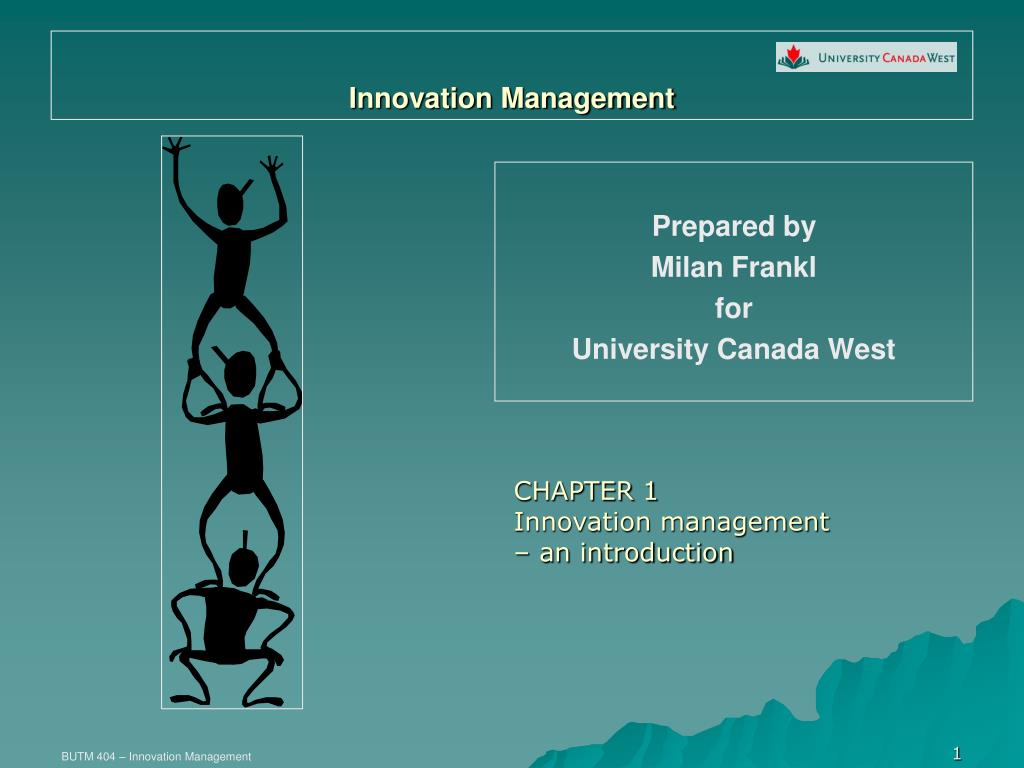 UNIVERSITY CANADA WEST

Innovation Management

Prepared by
Milan Frankl
for
University Canada West

CHAPTER 1
Innovation management
– an introduction

BUTM 404 – Innovation Management

1